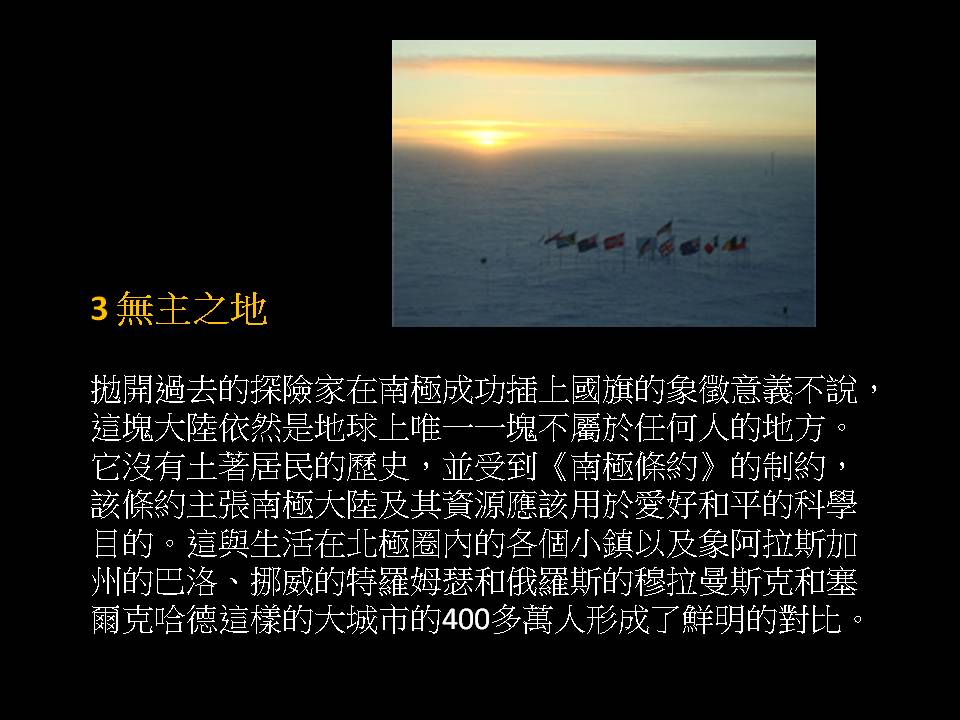 3 無主之地

拋開過去的探險家在南極成功插上國旗的象徵意義不說，這塊大陸依然是地球上唯一一塊不屬於任何人的地方。它沒有土著居民的歷史，並受到《南極條約》的制約，該條約主張南極大陸及其資源應該用於愛好和平的科學目的。這與生活在北極圈內的各個小鎮以及象阿拉斯加州的巴洛、挪威的特羅姆瑟和俄羅斯的穆拉曼斯克和塞爾克哈德這樣的大城市的400多萬人形成了鮮明的對比。